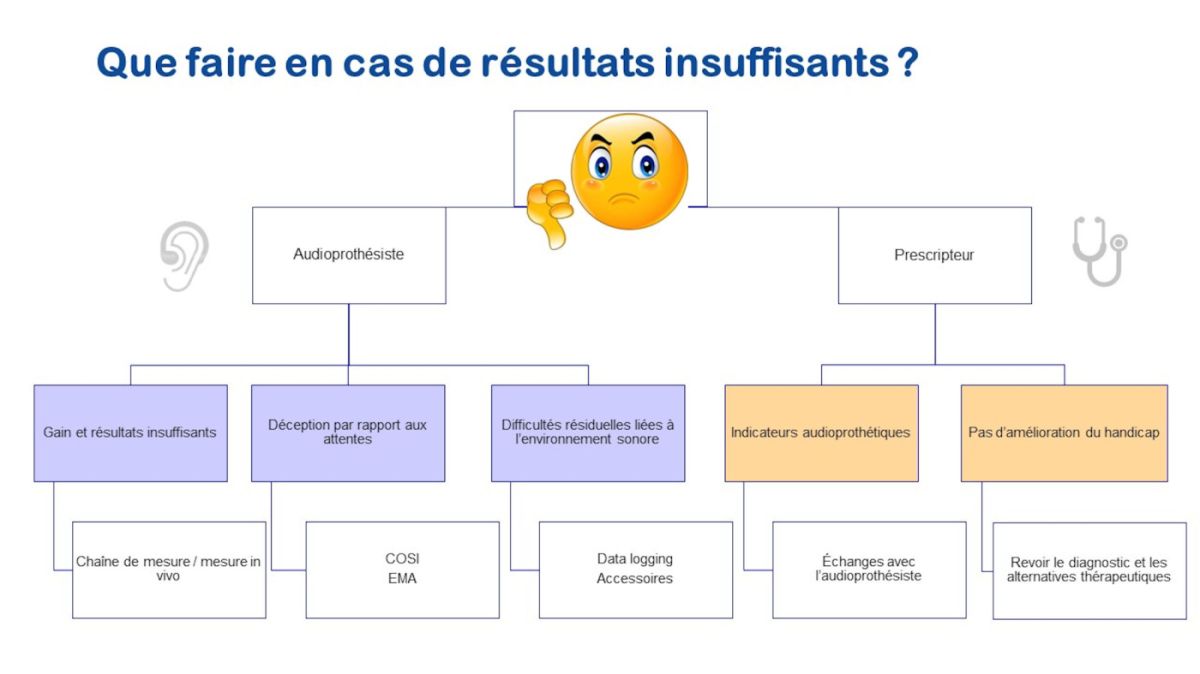 Que faire en cas de résultats insuffisants ?

Audioprothésiste

Prescripteur

Gain et résultats insuffisants

Déception par rapport aux attentes

Difficultés résiduelles liées à l'environnement sonore

Indicateurs audioprothétiques

Pas d'amélioration du handicap

Chaîne de mesure / mesure in vivo

COSI
EMA

Data logging
Accessoires

Échanges avec l'audioprothésiste

Revoir le diagnostic et les alternatives thérapeutiques